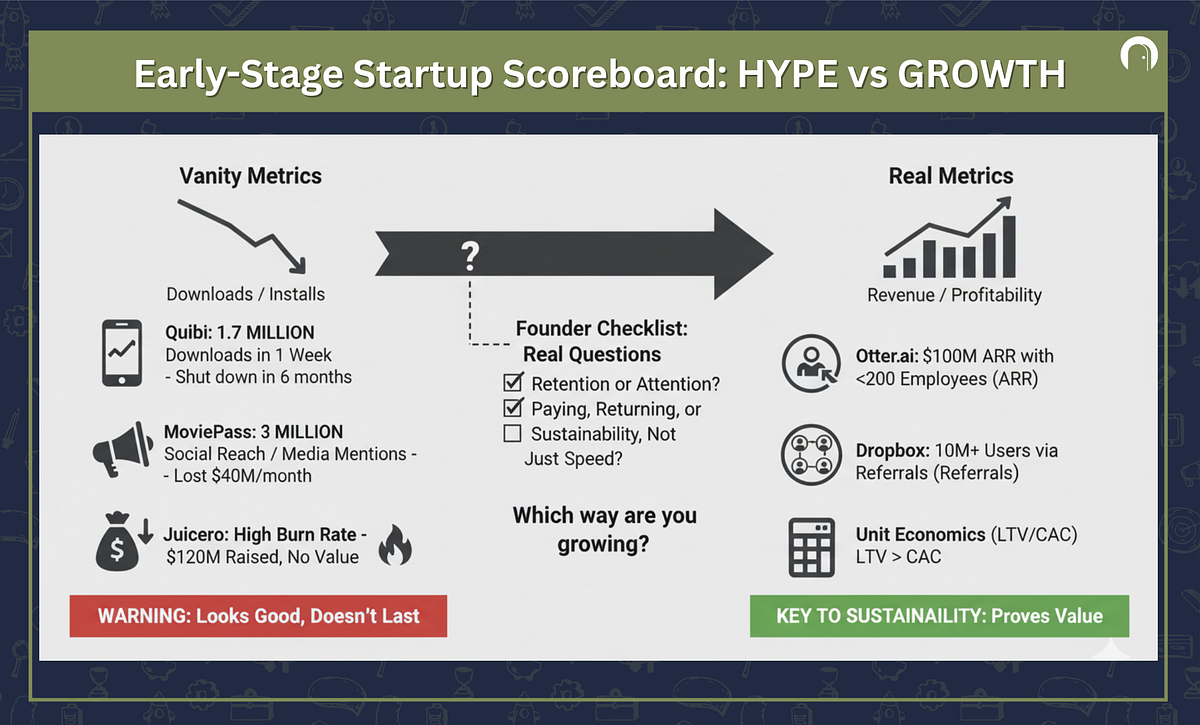 Early-Stage Startup Scoreboard: HYPE vs GROWTH

Vanity Metrics

Downloads / Installs

Quibi: 1.7 MILLION
Downloads in 1 Week
- Shut down in 6 months

MoviePass: 3 MILLION
Social Reach / Media Mentions -
- Lost $40M/month

Juicero: High Burn Rate -
$120M Raised, No Value

WARNING: Looks Good, Doesn't Last

?

Founder Checklist:
Real Questions

Retention or Attention?
Paying, Returning, or
Sustainability, Not Just Speed?

Which way are you growing?

Real Metrics

Revenue / Profitability

Otter.ai: $100M ARR with <200 Employees (ARR)

Dropbox: 10M+ Users via Referrals (Referrals)

Unit Economics (LTV/CAC)
LTV > CAC

KEY TO SUSTAINAILITY: Proves Value